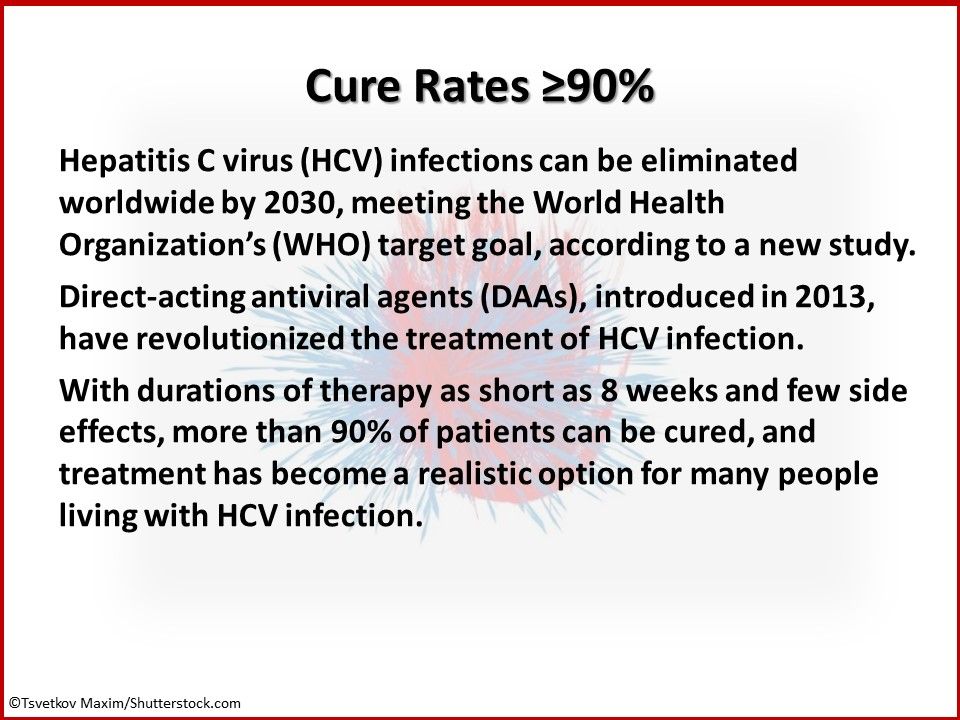 Cure Rates ≥90%

Hepatitis C virus (HCV) infections can be eliminated worldwide by 2030, meeting the World Health Organization's (WHO) target goal, according to a new study.

Direct-acting antiviral agents (DAAs), introduced in 2013, have revolutionized the treatment of HCV infection.

With durations of therapy as short as 8 weeks and few side effects, more than 90% of patients can be cured, and treatment has become a realistic option for many people living with HCV infection.

©Tsvetkov Maxim/Shutterstock.com